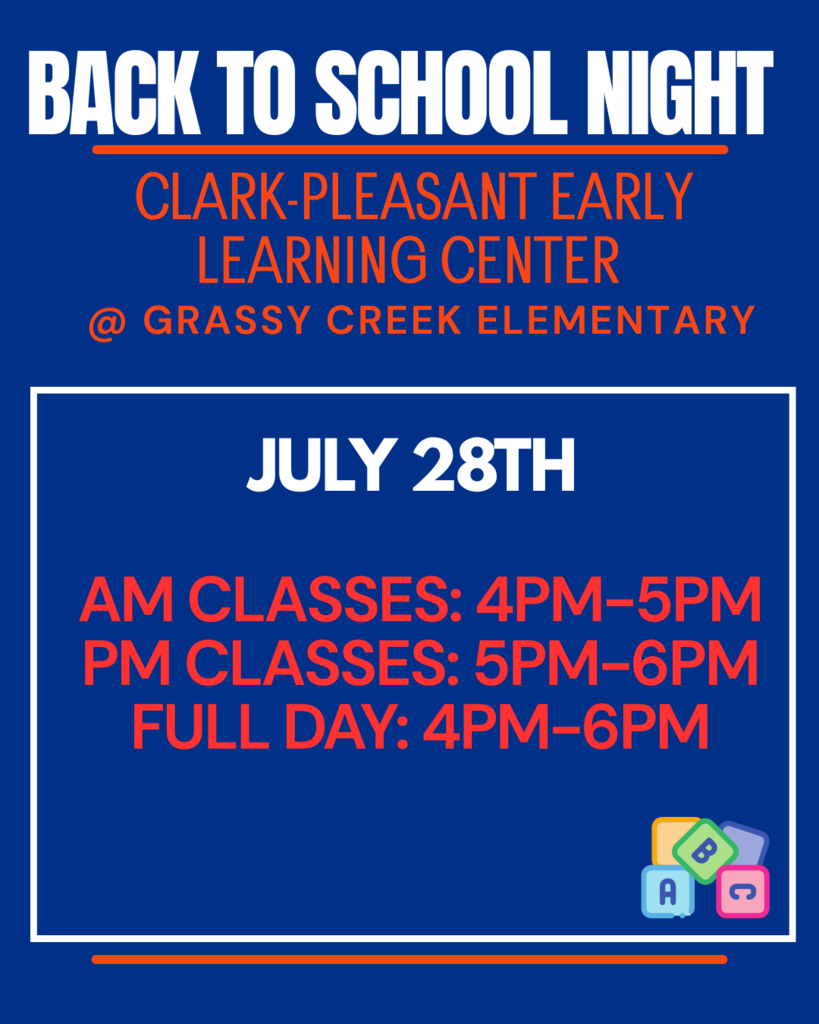 BACK TO SCHOOL NIGHT

CLARK-PLEASANT EARLY LEARNING CENTER

@ GRASSY CREEK ELEMENTARY

JULY 28TH

AM CLASSES: 4PM-5PM
PM CLASSES: 5PM-6PM
FULL DAY: 4PM-6PM

B
A C